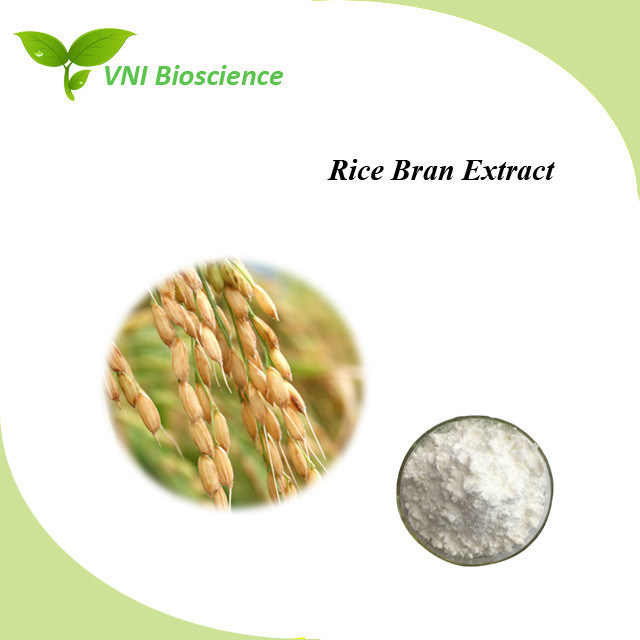 VNI Bioscience

Rice Bran Extract